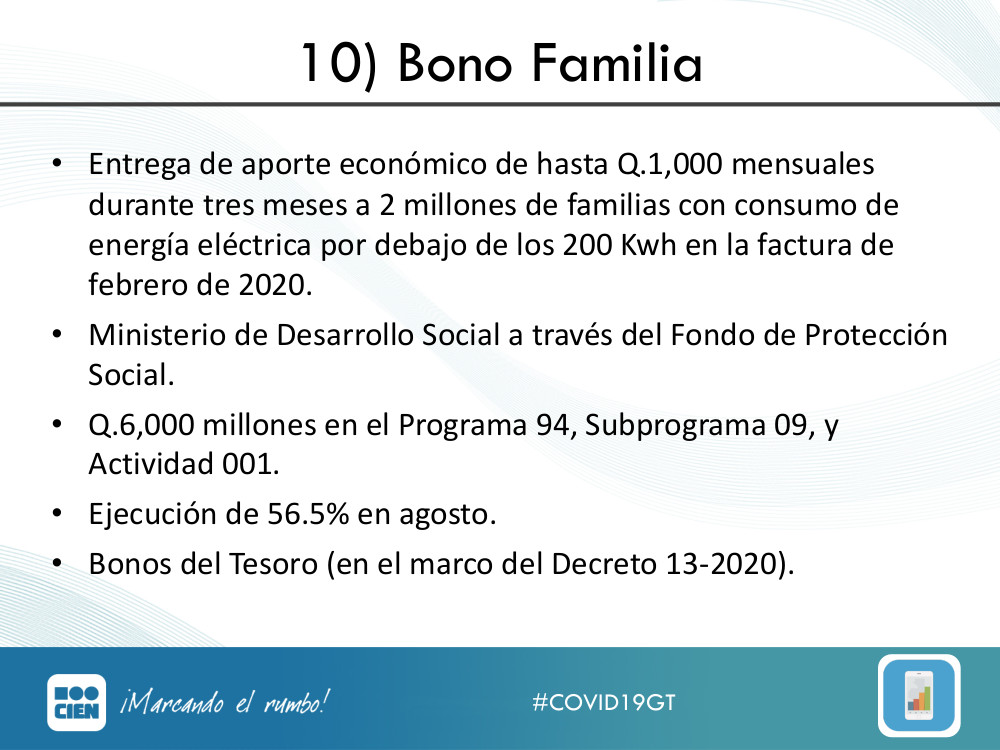 10) Bono Familia

• Entrega de aporte económico de hasta Q.1,000 mensuales durante tres meses a 2 millones de familias con consumo de energía eléctrica por debajo de los 200 Kwh en la factura de febrero de 2020.

• Ministerio de Desarrollo Social a través del Fondo de Protección Social.

• Q.6,000 millones en el Programa 94, Subprograma 09, y Actividad 001.

• Ejecución de 56.5% en agosto.

• Bonos del Tesoro (en el marco del Decreto 13-2020).

CIEN ¡Marcando el rumbo!

#COVID19GT